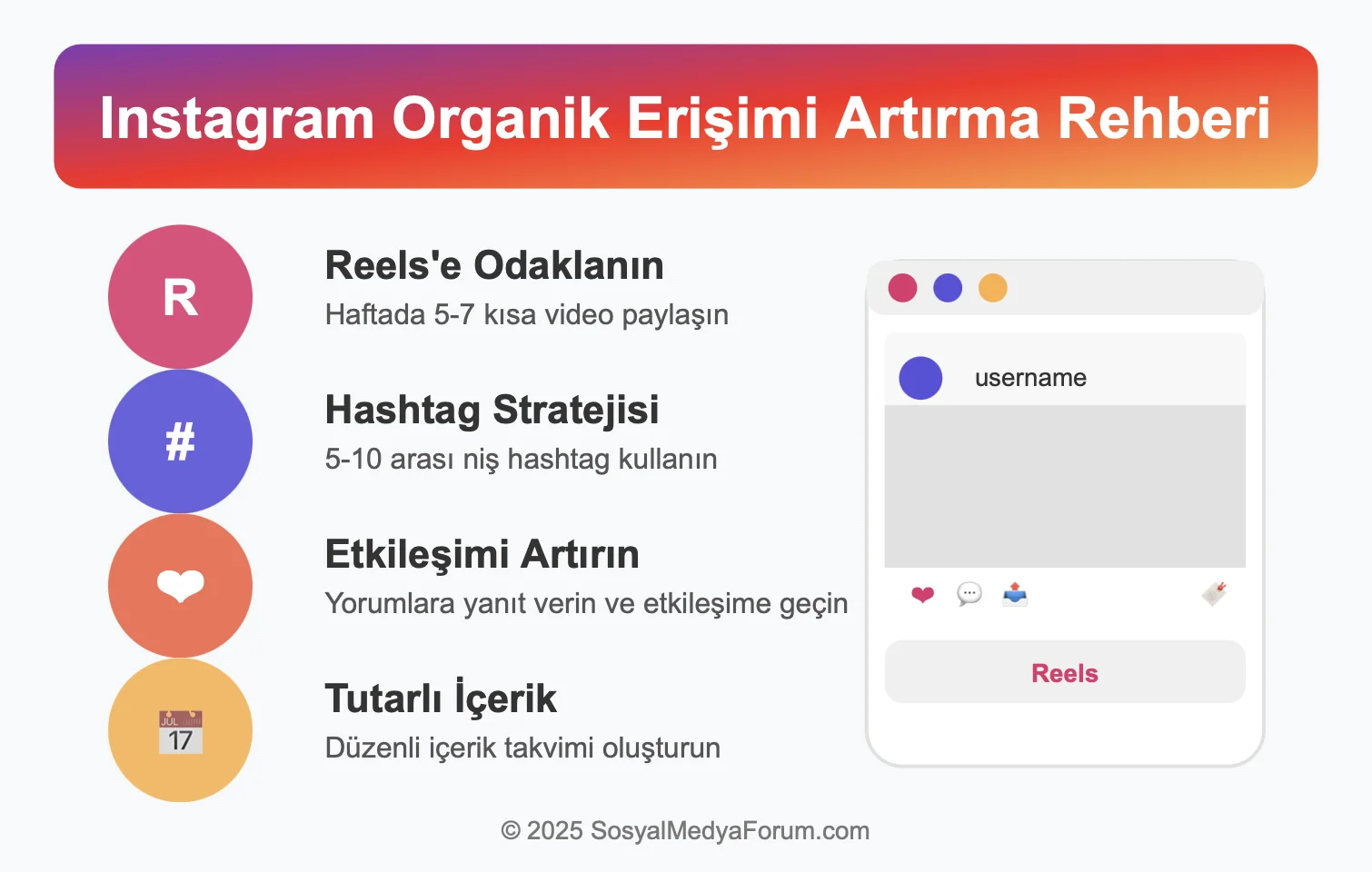 Instagram Organik Erişimi Artırma Rehberi

R

Reels'e Odaklanın
Haftada 5-7 kısa video paylaşın

#

Hashtag Stratejisi
5-10 arası niş hashtag kullanın

Etkileşimi Artırın
Yorumlara yanıt verin ve etkileşime geçin

JUL
17

Tutarlı İçerik
Düzenli içerik takvimi oluşturun

username

Reels

© 2025 SosyalMedyaForum.com